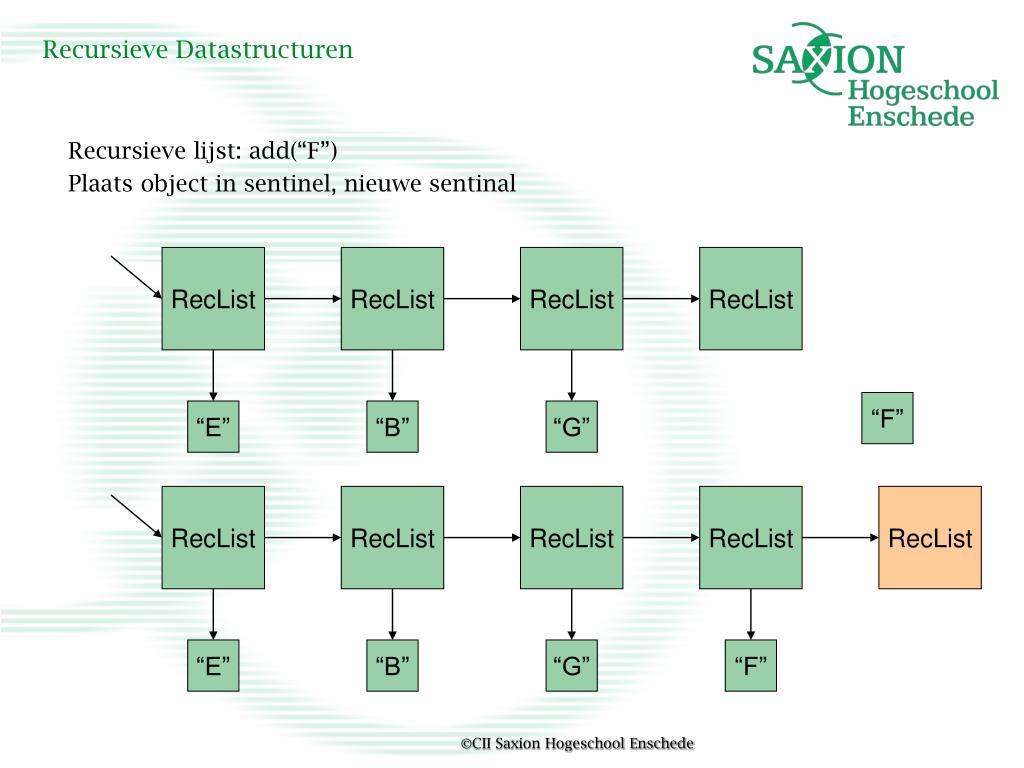 Recursieve Datastructuren

SAXION Hogeschool Enschede

Recursieve lijst: add(“F”)
Plaats object in sentinel, nieuwe sentinal

RecList RecList RecList RecList

“E” “B” “G” “F”

RecList RecList RecList RecList RecList

“E” “B” “G” “F”

©CII Saxion Hogeschool Enschede